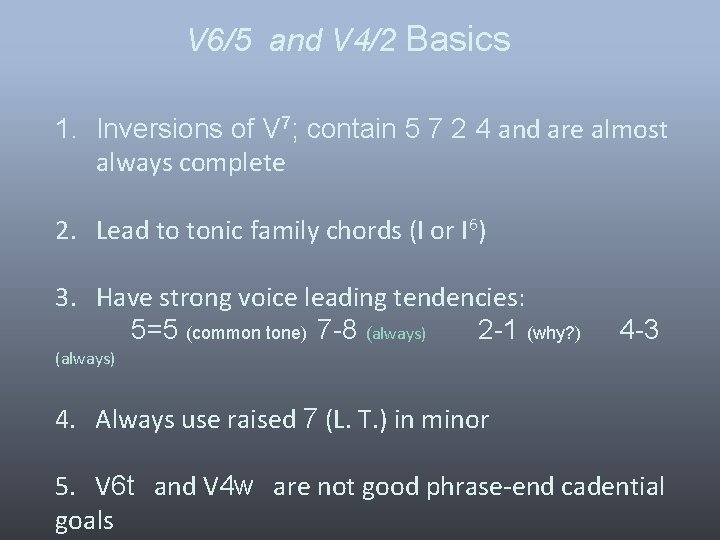 V6/5 and V4/2 Basics

1. Inversions of $V^7$; contain 5 7 2 4 and are almost always complete

2. Lead to tonic family chords (I or $I^6$)

3. Have strong voice leading tendencies:
5=5 (common tone) 7-8 (always) 2-1 (why?) 4-3 (always)

4. Always use raised 7 (L. T.) in minor

5. V6t and V4w are not good phrase-end cadential goals